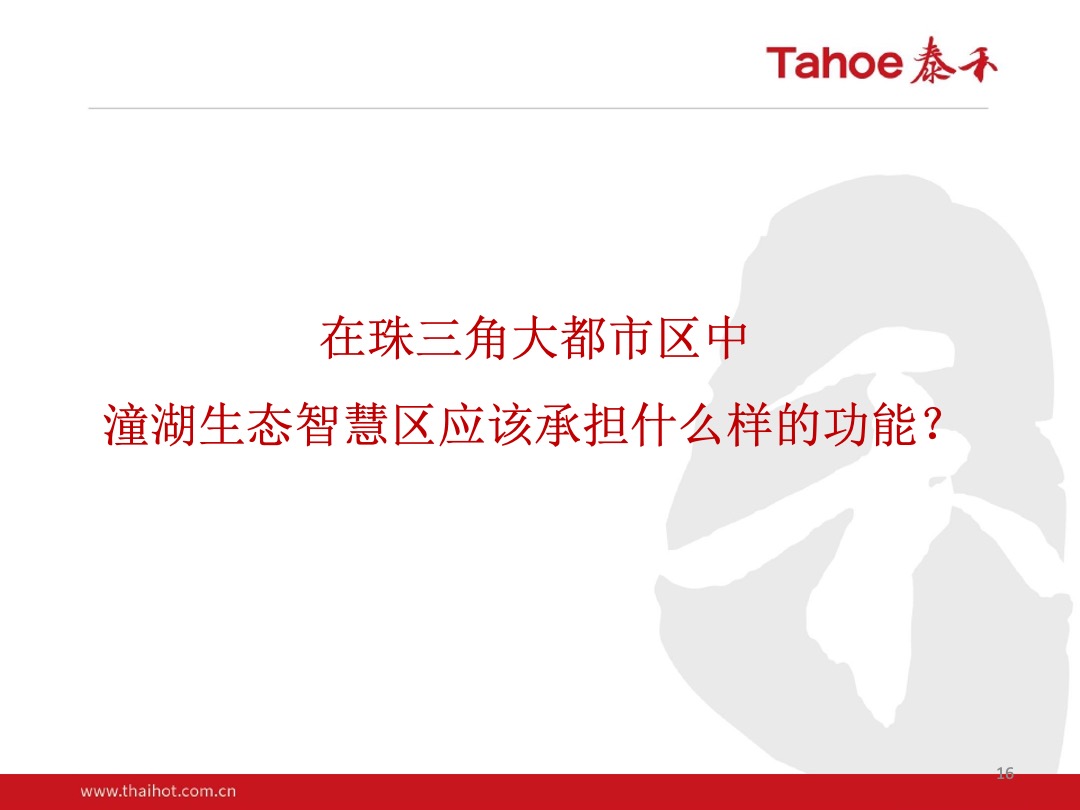 Tahoe 泰禾

在珠三角大都市区中

潼湖生态智慧区应该承担什么样的功能？

16

www.thaihot.com.cn